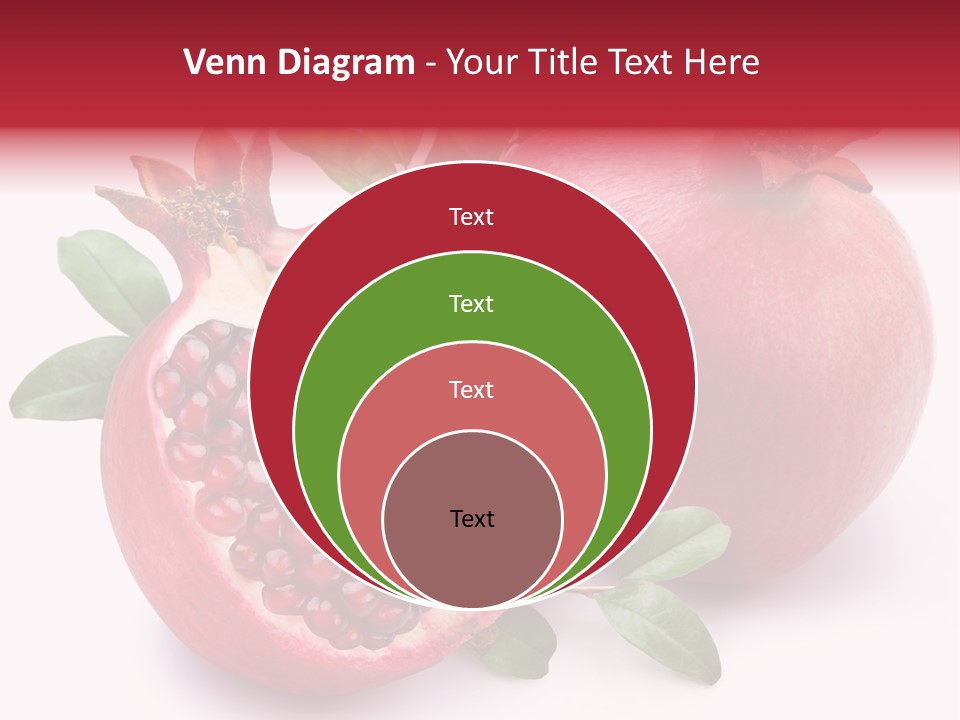 Venn Diagram - Your Title Text Here

Text

Text

Text

Text